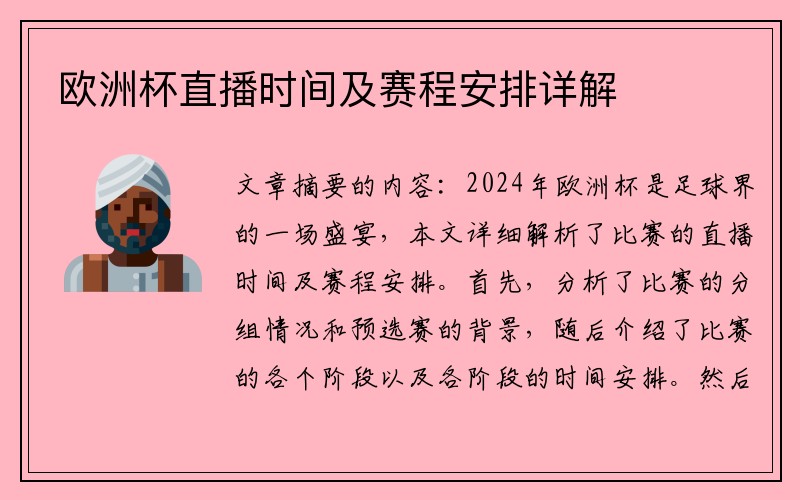 欧洲杯直播时间及赛程安排详解

文章摘要的内容：2024年欧洲杯是足球界的一场盛宴，本文详细解析了比赛的直播时间及赛程安排。首先，分析了比赛的分组情况和预选赛的背景，随后介绍了比赛的各个阶段以及各阶段的时间安排。然后